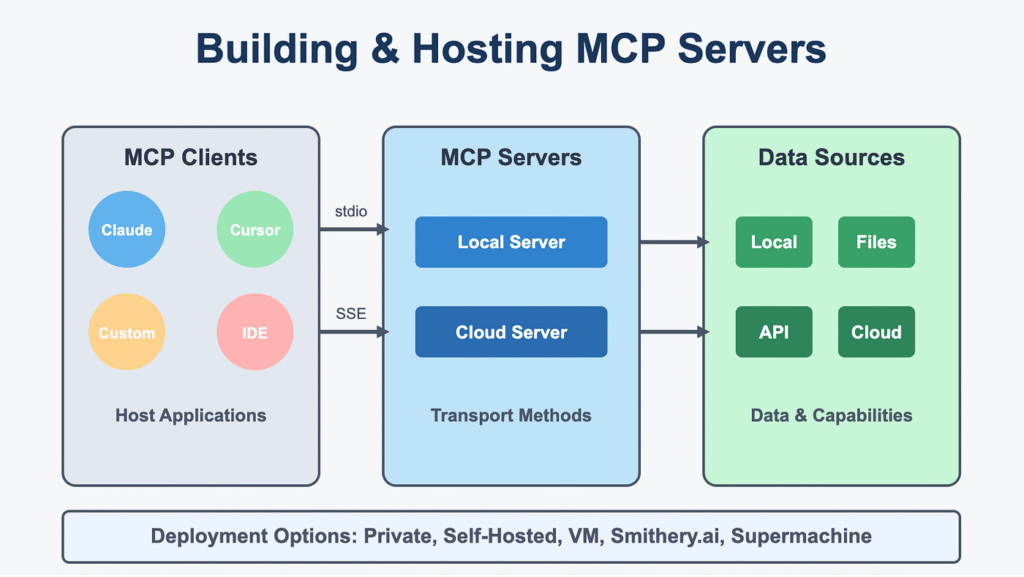 Building & Hosting MCP Servers

MCP Clients

Claude

Cursor

Custom

IDE

Host Applications

stdio

SSE

MCP Servers

Local Server

Cloud Server

Transport Methods

Data Sources

Local

Files

API

Cloud

Data & Capabilities

Deployment Options: Private, Self-Hosted, VM, Smithery.ai, Supermachine